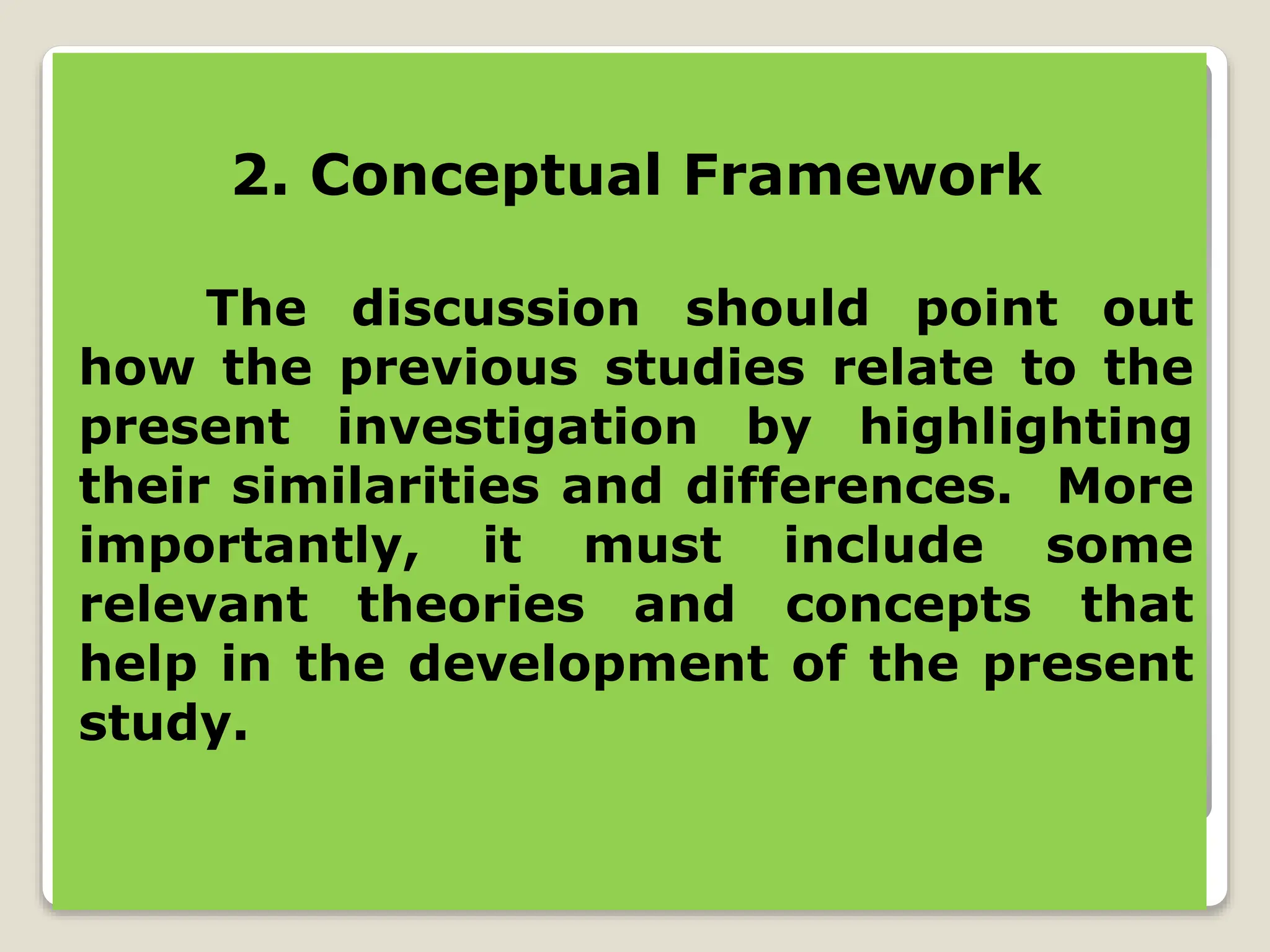 2. Conceptual Framework

The discussion should point out how the previous studies relate to the present investigation by highlighting their similarities and differences. More importantly, it must include some relevant theories and concepts that help in the development of the present study.